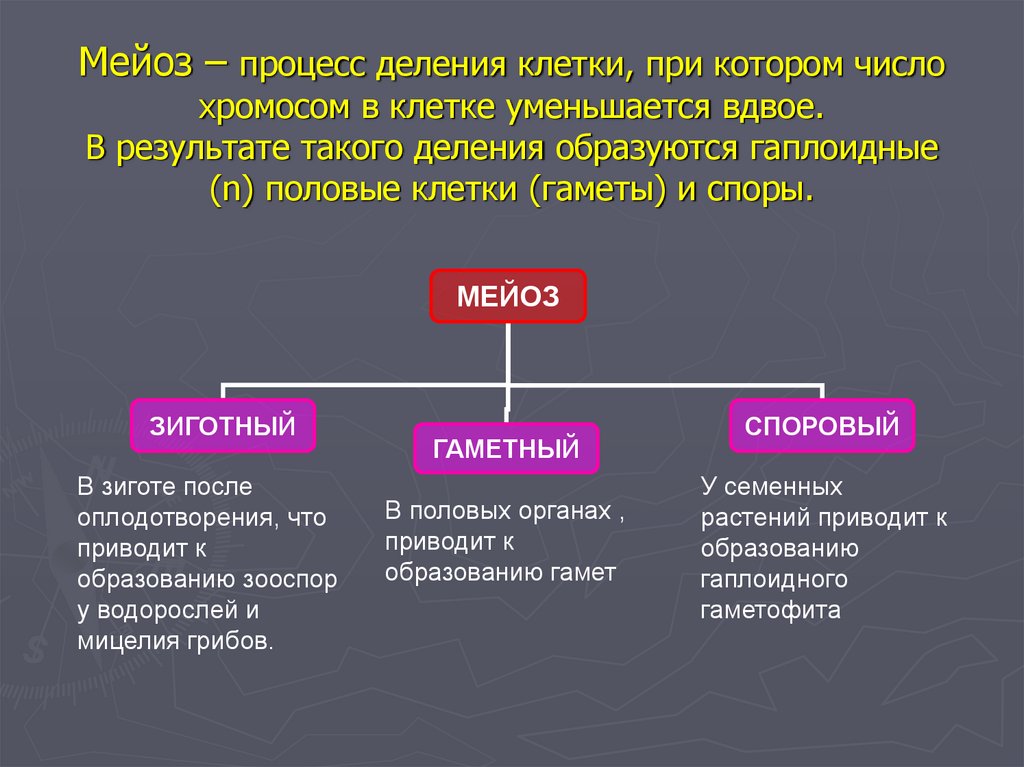 Мейоз – процесс деления клетки, при котором число хромосом в клетке уменьшается вдвое.
В результате такого деления образуются гаплоидные (n) половые клетки (гаметы) и споры.

МЕЙОЗ

ЗИГОТНЫЙ

ГАМЕТНЫЙ

СПОРОВЫЙ

В зиготе после оплодотворения, что приводит к образованию зооспор у водорослей и мицелия грибов.

В половых органах , приводит к образованию гамет

У семенных растений приводит к образованию гаплоидного гаметофита